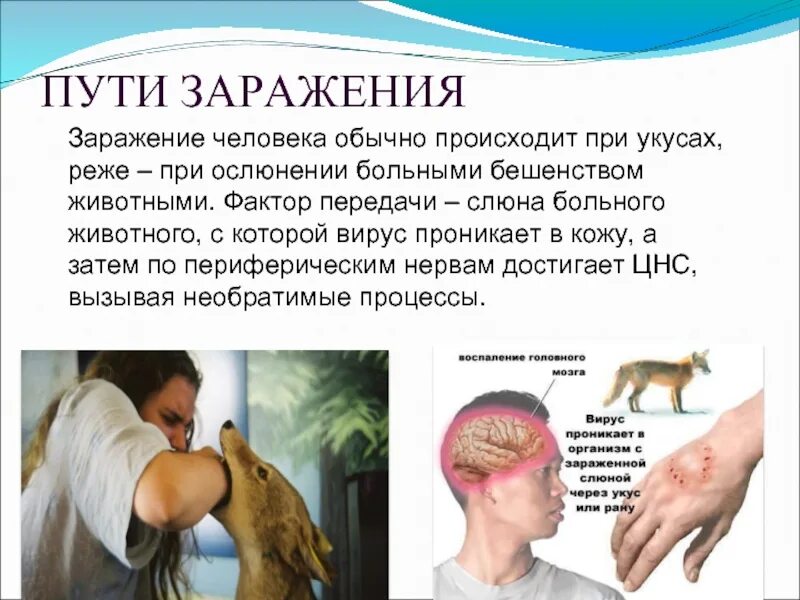 ПУТИ ЗАРАЖЕНИЯ

Заражение человека обычно происходит при укусах, реже – при ослюнении больными бешенством животными. Фактор передачи – слюна больного животного, с которой вирус проникает в кожу, а затем по периферическим нервам достигает ЦНС, вызывая необратимые процессы.

воспаление головного мозга

Вирус проникает в организм с зараженной слюной через укус или рану